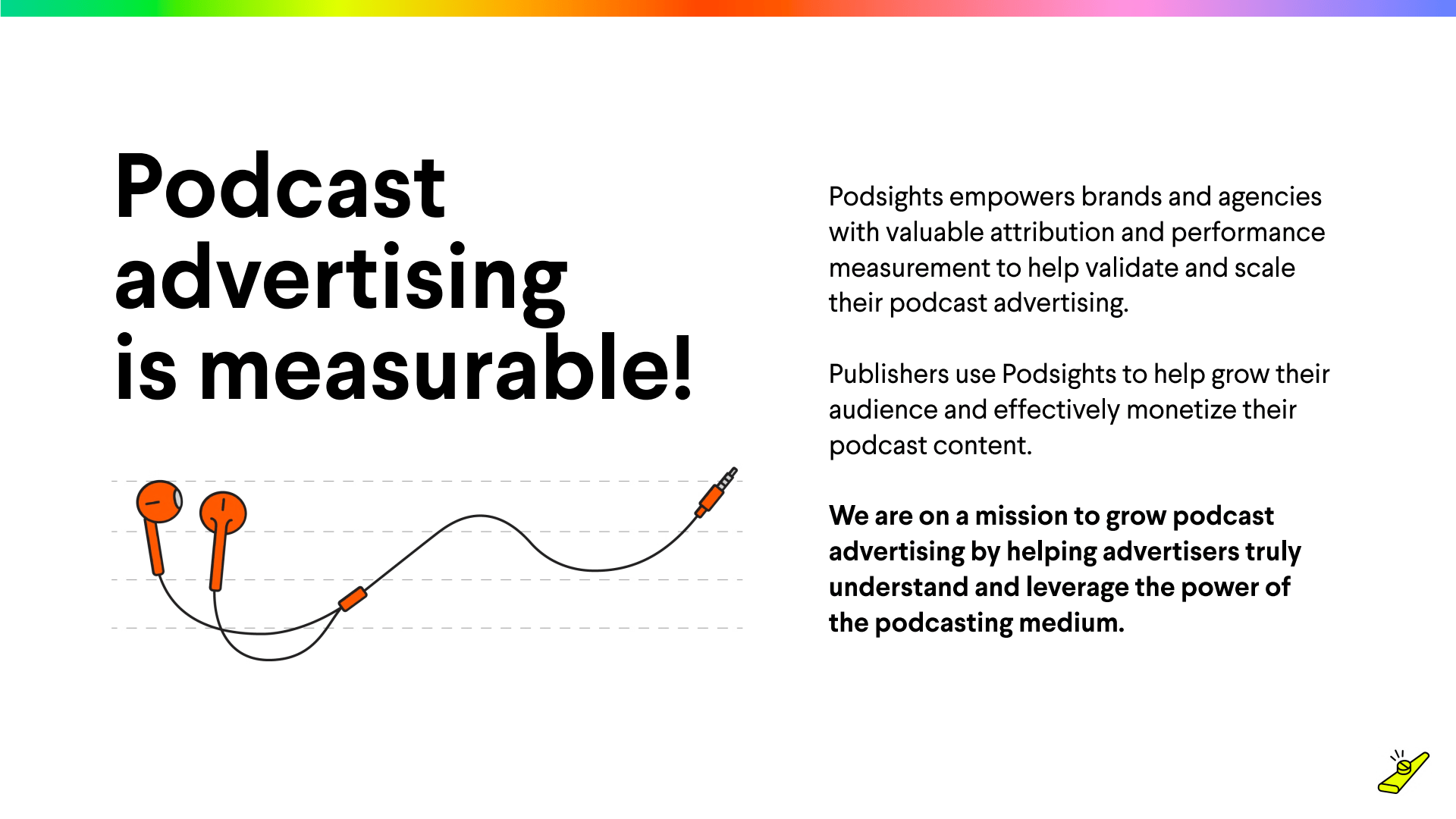 Podcast advertising is measurable!

Podsights empowers brands and agencies with valuable attribution and performance measurement to help validate and scale their podcast advertising.

Publishers use Podsights to help grow their audience and effectively monetize their podcast content.

We are on a mission to grow podcast advertising by helping advertisers truly understand and leverage the power of the podcasting medium.